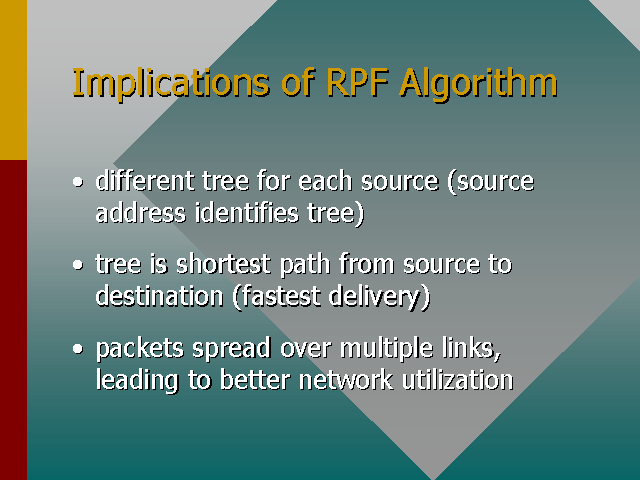 Implications of RPF Algorithm

• different tree for each source (source address identifies tree)

• tree is shortest path from source to destination (fastest delivery)

• packets spread over multiple links, leading to better network utilization